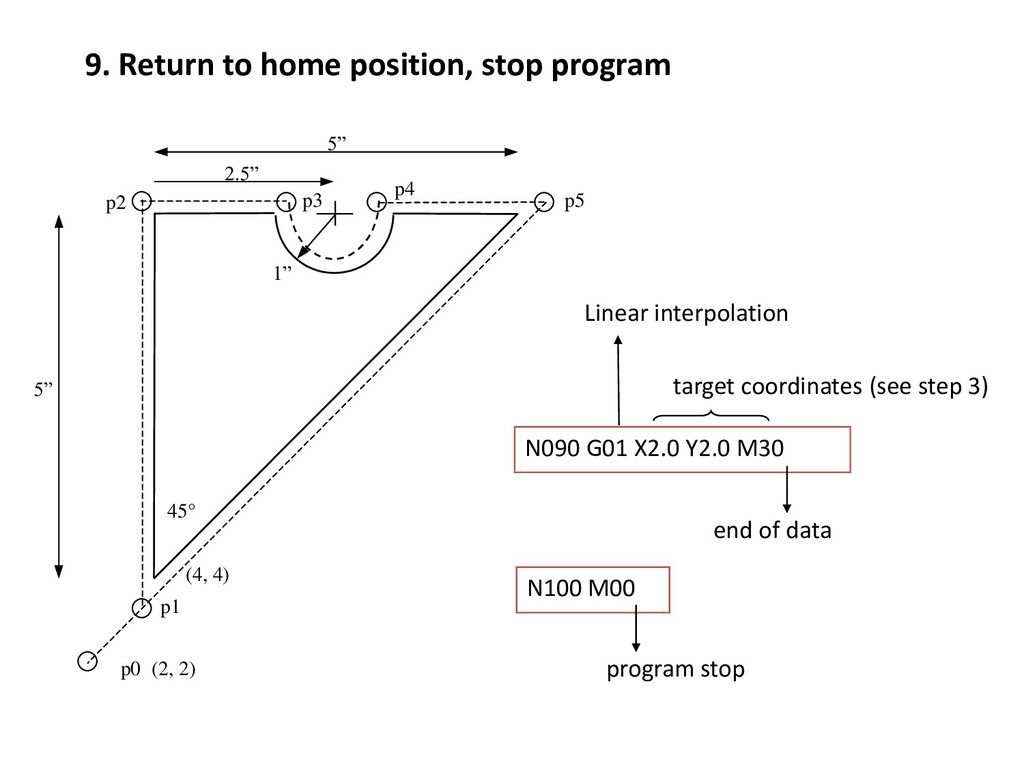 9. Return to home position, stop program

5”

2.5”

p2

p3

p4

p5

1”

5”

45°

(4, 4)

p1

p0 (2, 2)

Linear interpolation

target coordinates (see step 3)

N090 G01 X2.0 Y2.0 M30

end of data

N100 M00

program stop